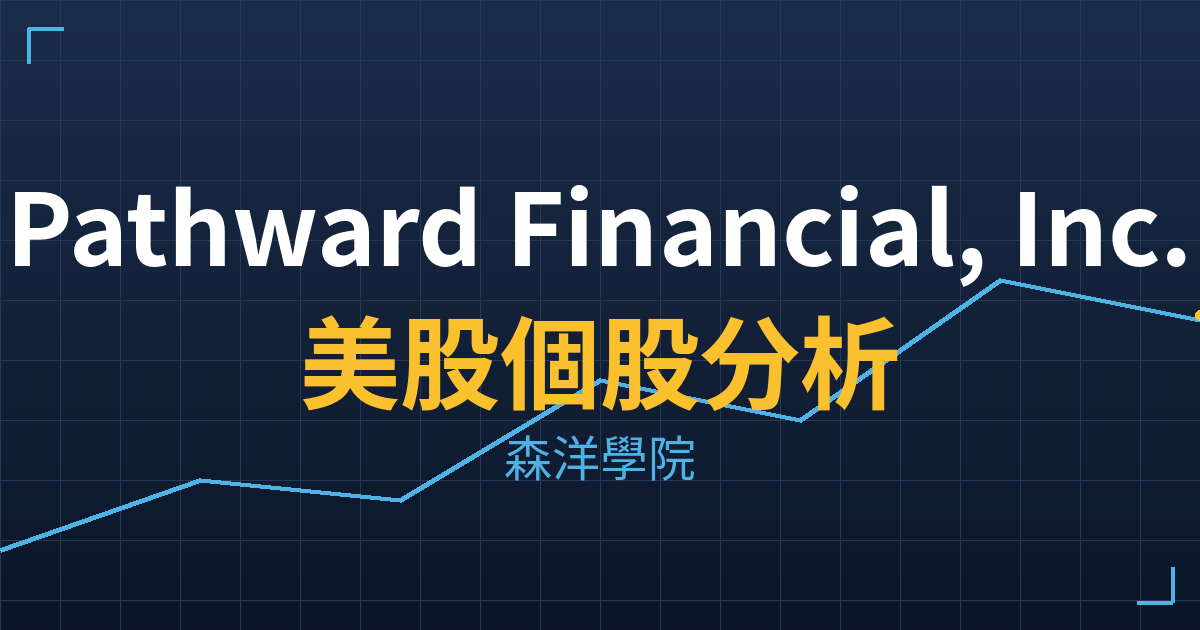 Pathward Financial, Inc.
美股個股分析
森洋學院